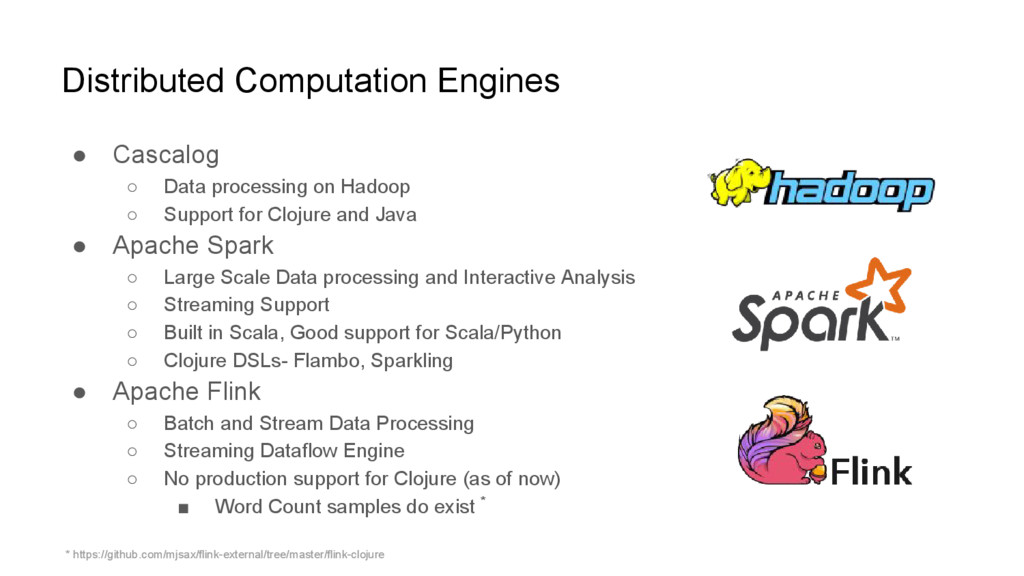 Distributed Computation Engines

● Cascalog
  ○ Data processing on Hadoop
  ○ Support for Clojure and Java
● Apache Spark
  ○ Large Scale Data processing and Interactive Analysis
  ○ Streaming Support
  ○ Built in Scala, Good support for Scala/Python
  ○ Clojure DSLs- Flambo, Sparkling
● Apache Flink
  ○ Batch and Stream Data Processing
  ○ Streaming Dataflow Engine
  ○ No production support for Clojure (as of now)
    ■ Word Count samples do exist *

hadoop

APACHE Spark™

Flink

* https://github.com/mjsax/flink-external/tree/master/flink-clojure